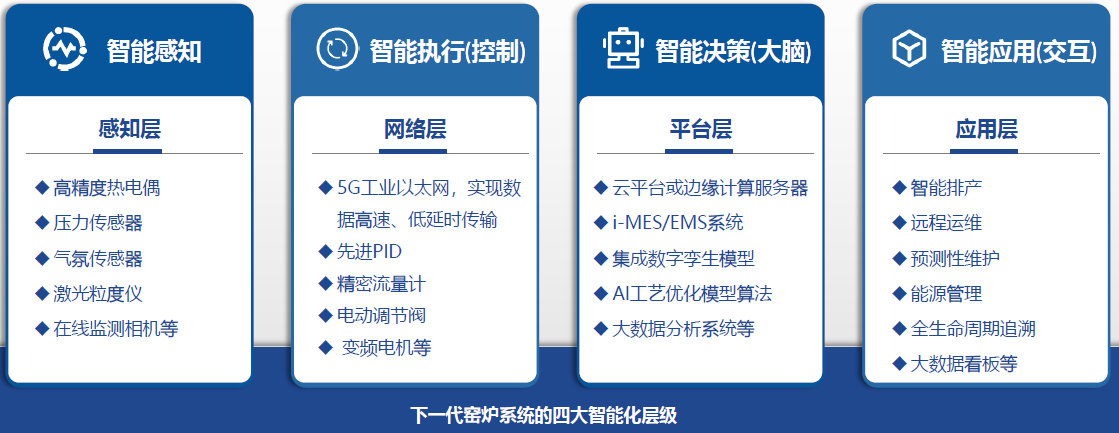 智能感知

感知层

◆ 高精度热电偶
◆ 压力传感器
◆ 气氛传感器
◆ 激光粒度仪
◆ 在线监测相机等

智能执行(控制)

网络层

◆ 5G工业以太网，实现数据高速、低延时传输
◆ 先进PID
◆ 精密流量计
◆ 电动调节阀
◆ 变频电机等

智能决策(大脑)

平台层

◆ 云平台或边缘计算服务器
◆ i-MES/EMS系统
◆ 集成数字孪生模型
◆ AI工艺优化模型算法
◆ 大数据分析系统等

智能应用(交互)

应用层

◆ 智能排产
◆ 远程运维
◆ 预测性维护
◆ 能源管理
◆ 全生命周期追溯
◆ 大数据看板等

下一代窑炉系统的四大智能化层级